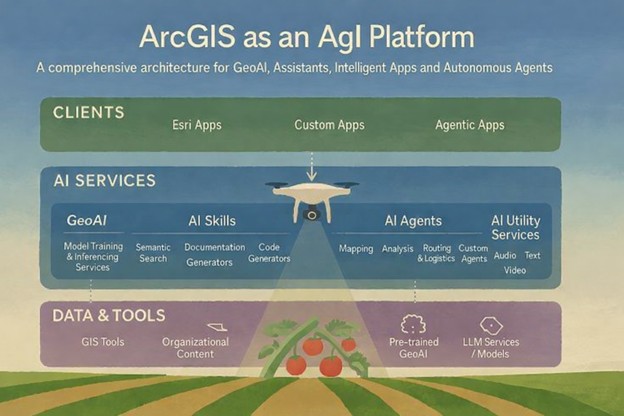 ArcGIS as an AgI Platform

A comprehensive architecture for GeoAI, Assistants, Intelligent Apps and Autonomous Agents

CLIENTS

Esri Apps

Custom Apps

Agentic Apps

AI SERVICES

GeoAI

Model Training & Inferencing Services

AI Skills

Semantic Search

Documentation Generators

Code Generators

AI Agents

Mapping

Analysis

Routing & Logistics

Custom Agents

AI Utility Services

Audio

Text

Video

DATA & TOOLS

GIS Tools

Organizational Content

Pre-trained GeoAI

LLM Services / Models